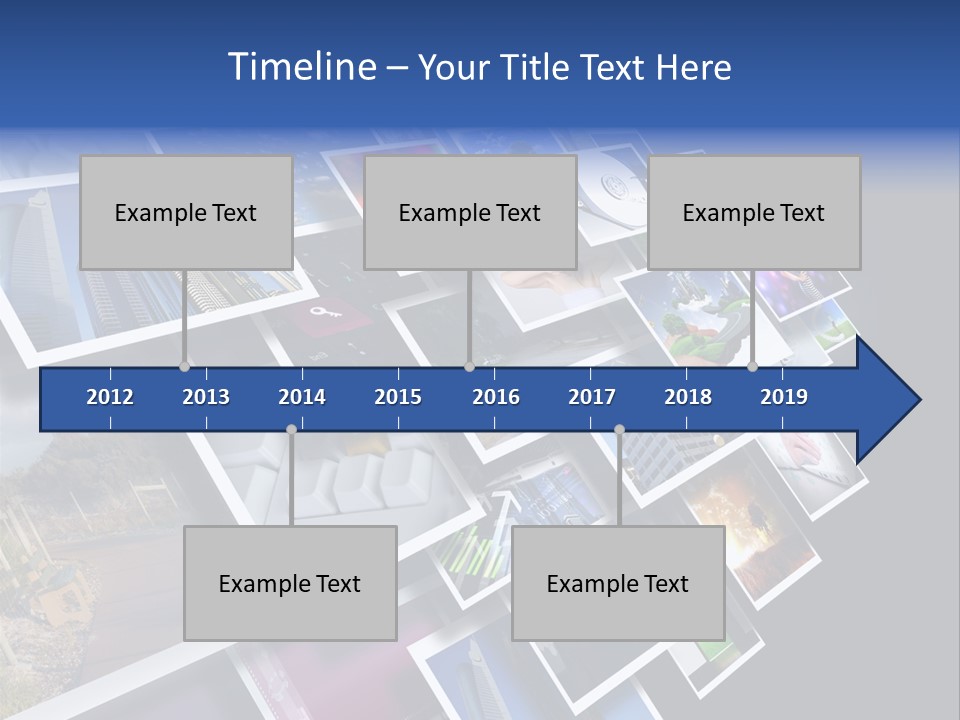 Timeline – Your Title Text Here

Example Text

Example Text

Example Text

2012 2013 2014 2015 2016 2017 2018 2019

Example Text

Example Text